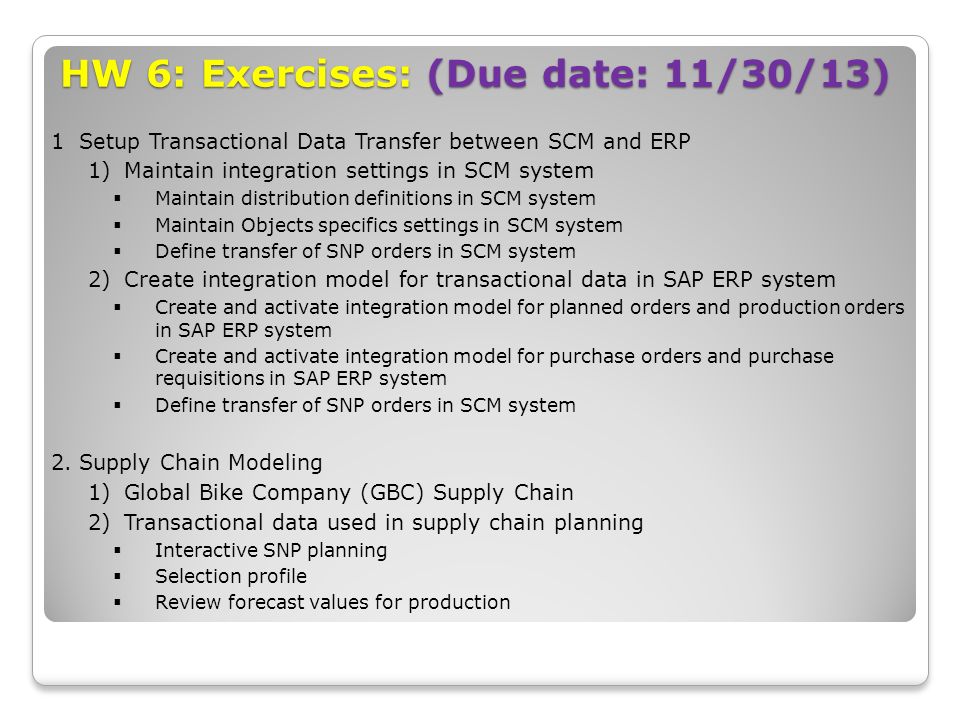 HW 6: Exercises: (Due date: 11/30/13)

1 Setup Transactional Data Transfer between SCM and ERP

1) Maintain integration settings in SCM system

▪ Maintain distribution definitions in SCM system

▪ Maintain Objects specifics settings in SCM system

▪ Define transfer of SNP orders in SCM system

2) Create integration model for transactional data in SAP ERP system

▪ Create and activate integration model for planned orders and production orders in SAP ERP system

▪ Create and activate integration model for purchase orders and purchase requisitions in SAP ERP system

▪ Define transfer of SNP orders in SCM system

2. Supply Chain Modeling

1) Global Bike Company (GBC) Supply Chain

2) Transactional data used in supply chain planning

▪ Interactive SNP planning

▪ Selection profile

▪ Review forecast values for production